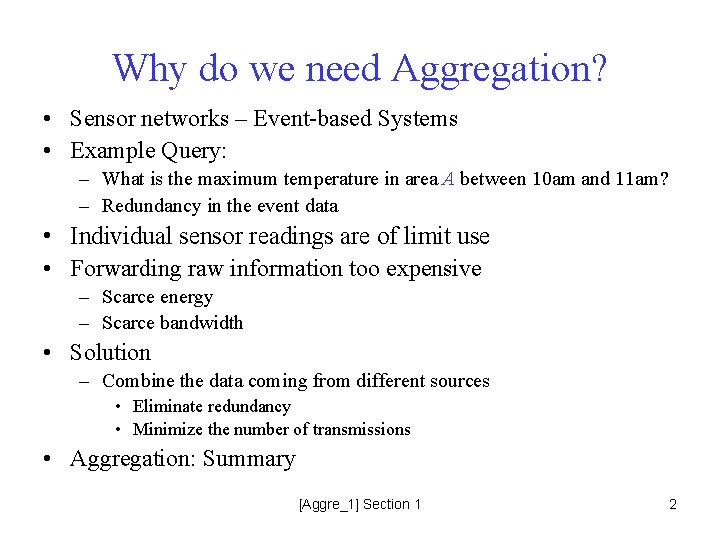 Why do we need Aggregation?

• Sensor networks – Event-based Systems
• Example Query:
– What is the maximum temperature in area $A$ between 10am and 11am?
– Redundancy in the event data
• Individual sensor readings are of limit use
• Forwarding raw information too expensive
– Scarce energy
– Scarce bandwidth
• Solution
– Combine the data coming from different sources
• Eliminate redundancy
• Minimize the number of transmissions
• Aggregation: Summary

[Aggre_1] Section 1

2